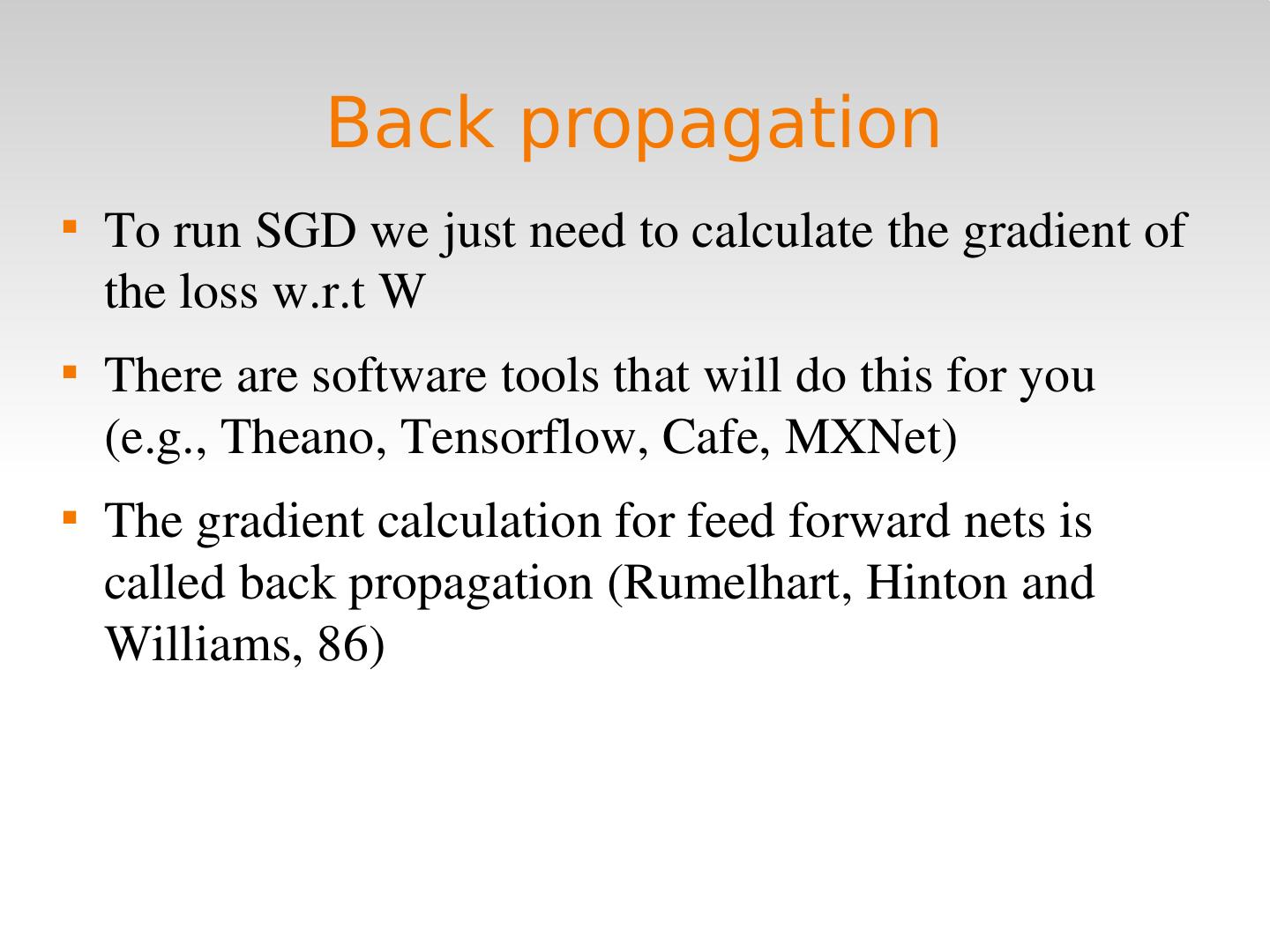 Back propagation

- To run SGD we just need to calculate the gradient of the loss w.r.t W
- There are software tools that will do this for you (e.g., Theano, Tensorflow, Cafe, MXNet)
- The gradient calculation for feed forward nets is called back propagation (Rumelhart, Hinton and Williams, 86)